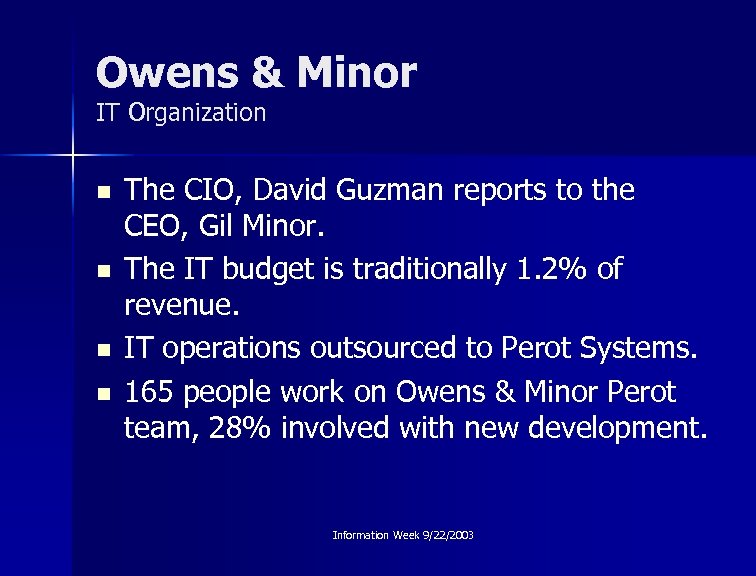 Owens & Minor
IT Organization

- The CIO, David Guzman reports to the CEO, Gil Minor.
- The IT budget is traditionally 1.2% of revenue.
- IT operations outsourced to Perot Systems.
- 165 people work on Owens & Minor Perot team, 28% involved with new development.

Information Week 9/22/2003